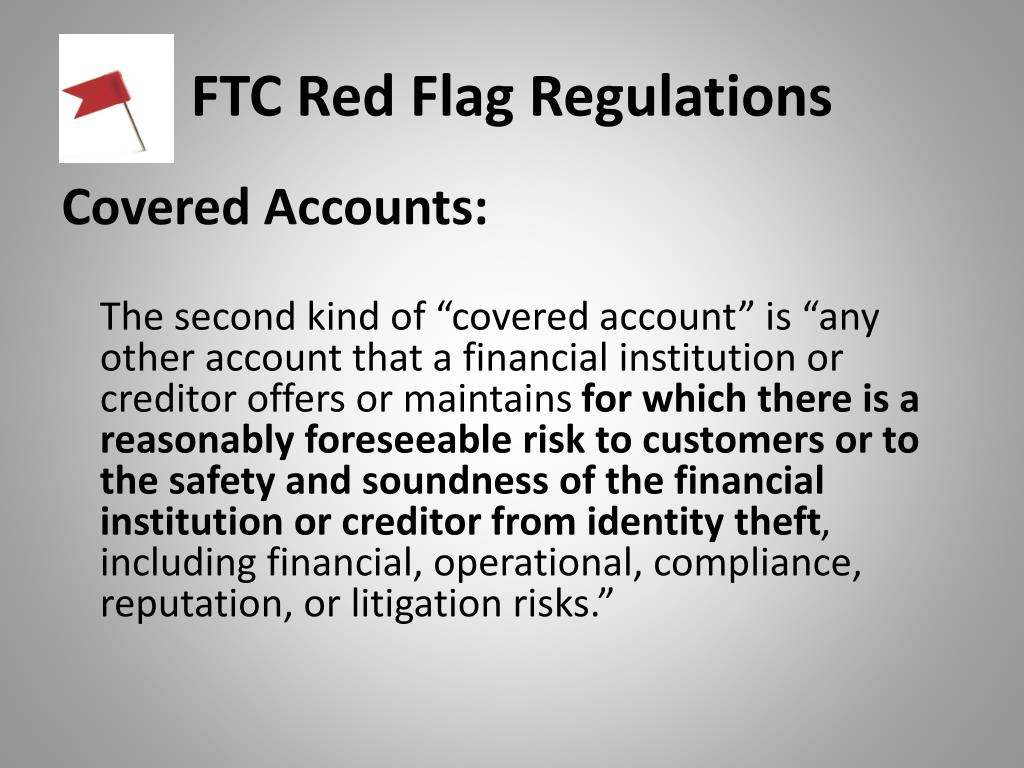 FTC Red Flag Regulations

Covered Accounts:

The second kind of “covered account” is “any other account that a financial institution or creditor offers or maintains for which there is a reasonably foreseeable risk to customers or to the safety and soundness of the financial institution or creditor from identity theft, including financial, operational, compliance, reputation, or litigation risks.”